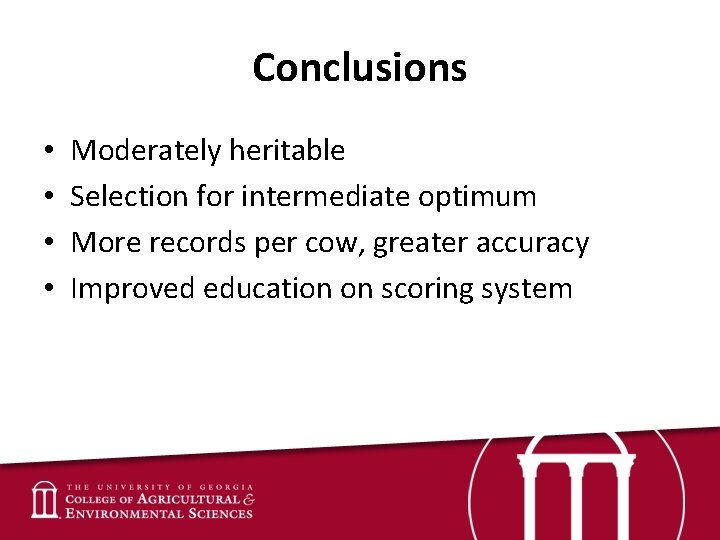 Conclusions

• Moderately heritable
• Selection for intermediate optimum
• More records per cow, greater accuracy
• Improved education on scoring system

THE UNIVERSITY OF GEORGIA
COLLEGE OF AGRICULTURAL & ENVIRONMENTAL SCIENCES